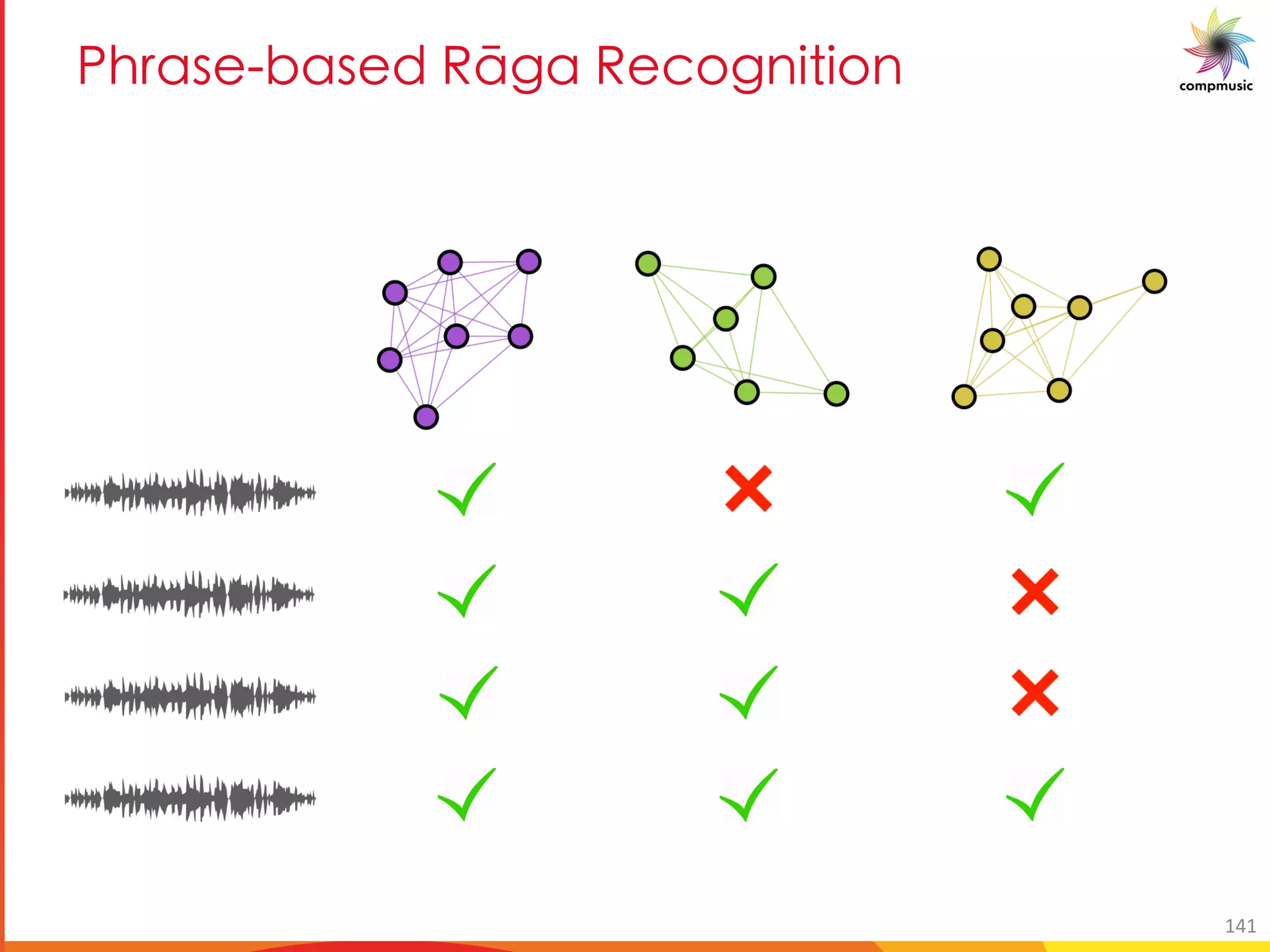 Phrase-based Rāga Recognition

compmusic

141